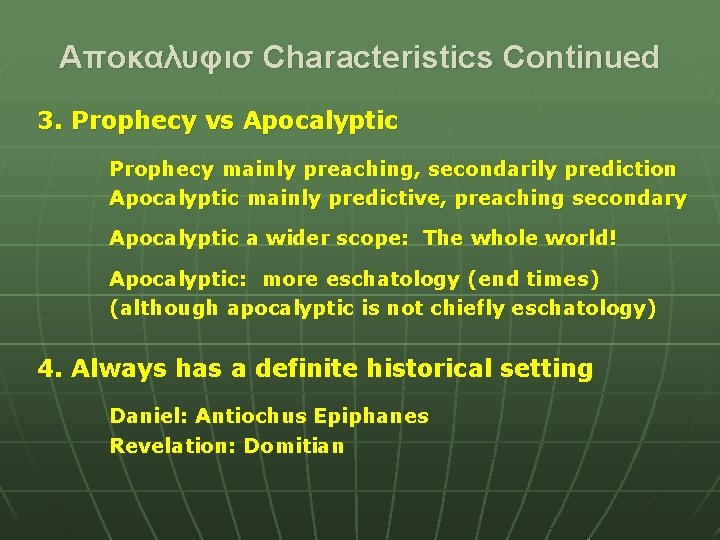 Αποκαλυφισ Characteristics Continued

3. Prophecy vs Apocalyptic

Prophecy mainly preaching, secondarily prediction
Apocalyptic mainly predictive, preaching secondary

Apocalyptic a wider scope: The whole world!

Apocalyptic: more eschatology (end times)
(although apocalyptic is not chiefly eschatology)

4. Always has a definite historical setting

Daniel: Antiochus Epiphanes
Revelation: Domitian